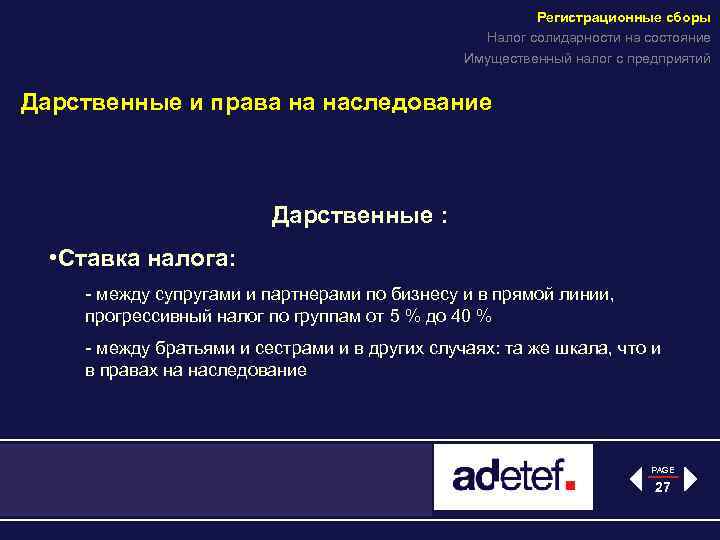 Регистрационные сборы
Налог солидарности на состояние
Имущественный налог с предприятий

Дарственные и права на наследование

Дарственные :

•Ставка налога:

- между супругами и партнерами по бизнесу и в прямой линии, прогрессивный налог по группам от 5 % до 40 %

- между братьями и сестрами и в других случаях: та же шкала, что и в правах на наследование

adetef.

PAGE
27